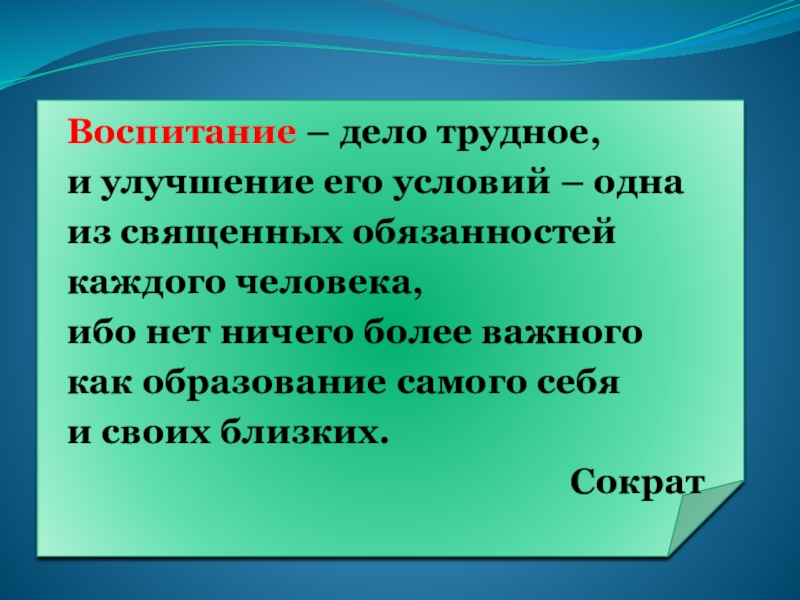 Воспитание – дело трудное, и улучшение его условий – одна из священных обязанностей каждого человека, ибо нет ничего более важного как образование самого себя и своих близких.

Сократ